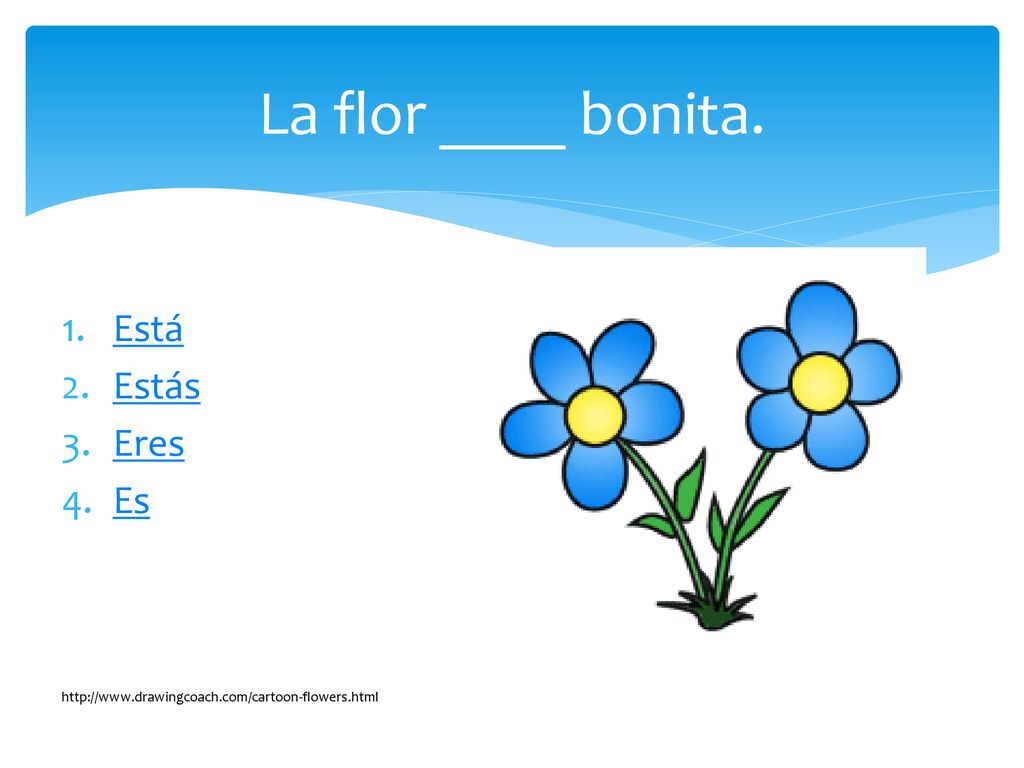 La flor ____ bonita.

1. Está
2. Estás
3. Eres
4. Es

http://www.drawingcoach.com/cartoon-flowers.html